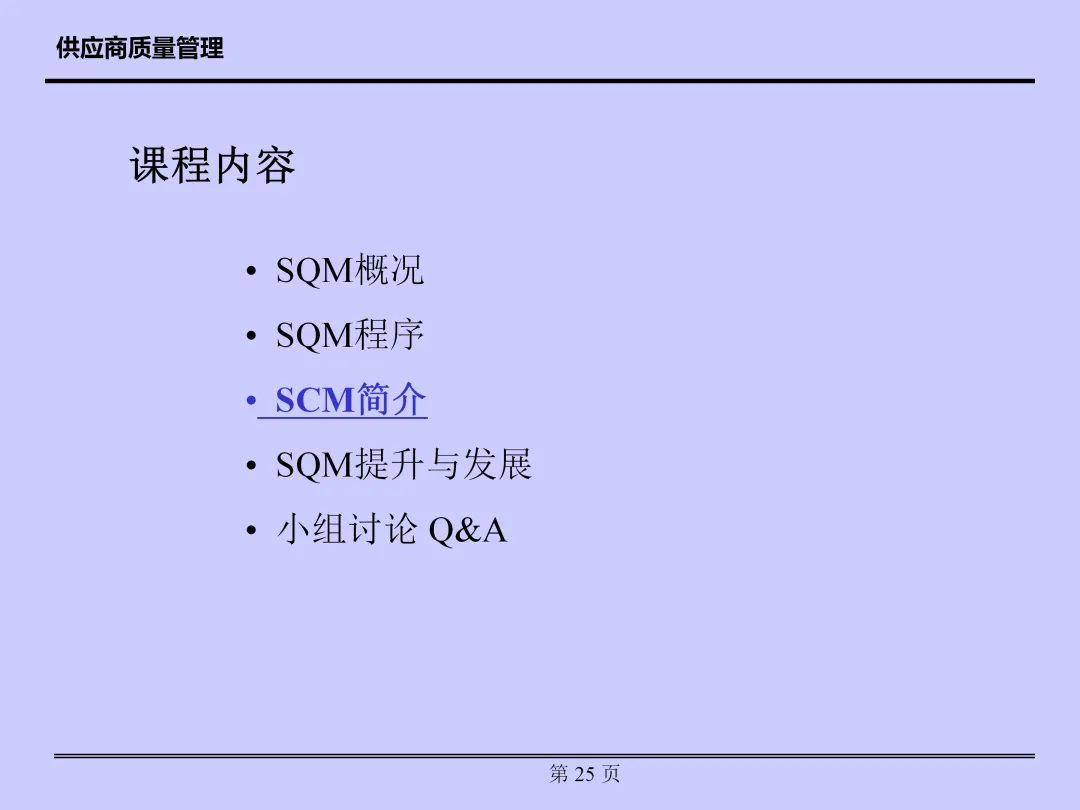 供应商质量管理

课程内容

• SQM概况
• SQM程序
• SCM简介
• SQM提升与发展
• 小组讨论 Q&A

第25页